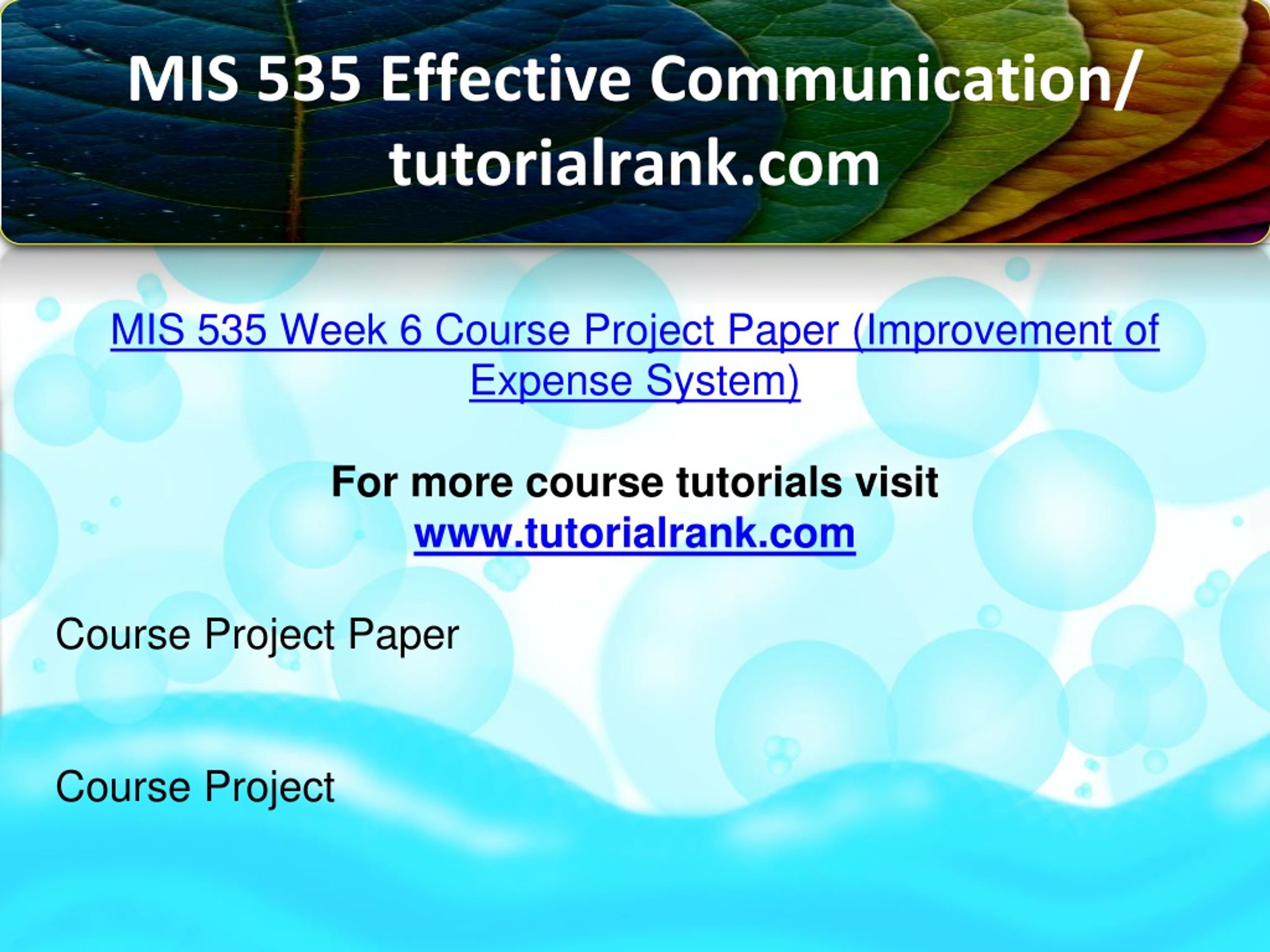 MIS 535 Effective Communication/ tutorialrank.com

MIS 535 Week 6 Course Project Paper (Improvement of Expense System)

For more course tutorials visit
www.tutorialrank.com

Course Project Paper

Course Project